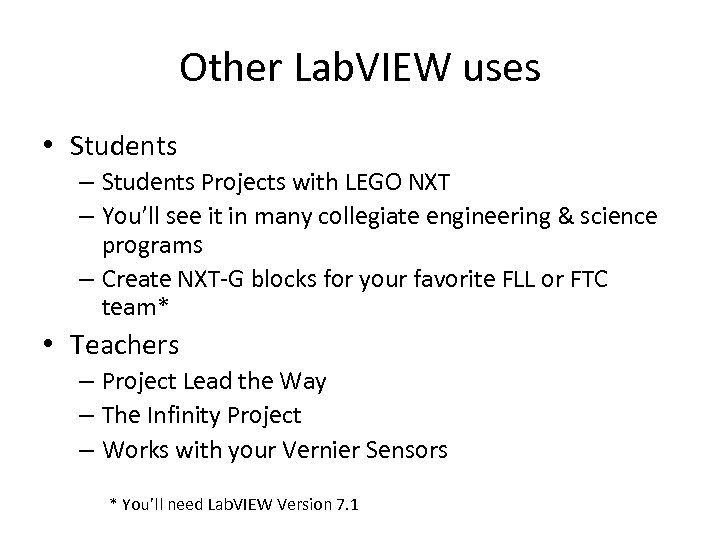 Other LabVIEW uses

• Students
– Students Projects with LEGO NXT
– You'll see it in many collegiate engineering & science programs
– Create NXT-G blocks for your favorite FLL or FTC team*

• Teachers
– Project Lead the Way
– The Infinity Project
– Works with your Vernier Sensors

* You'll need LabVIEW Version 7.1